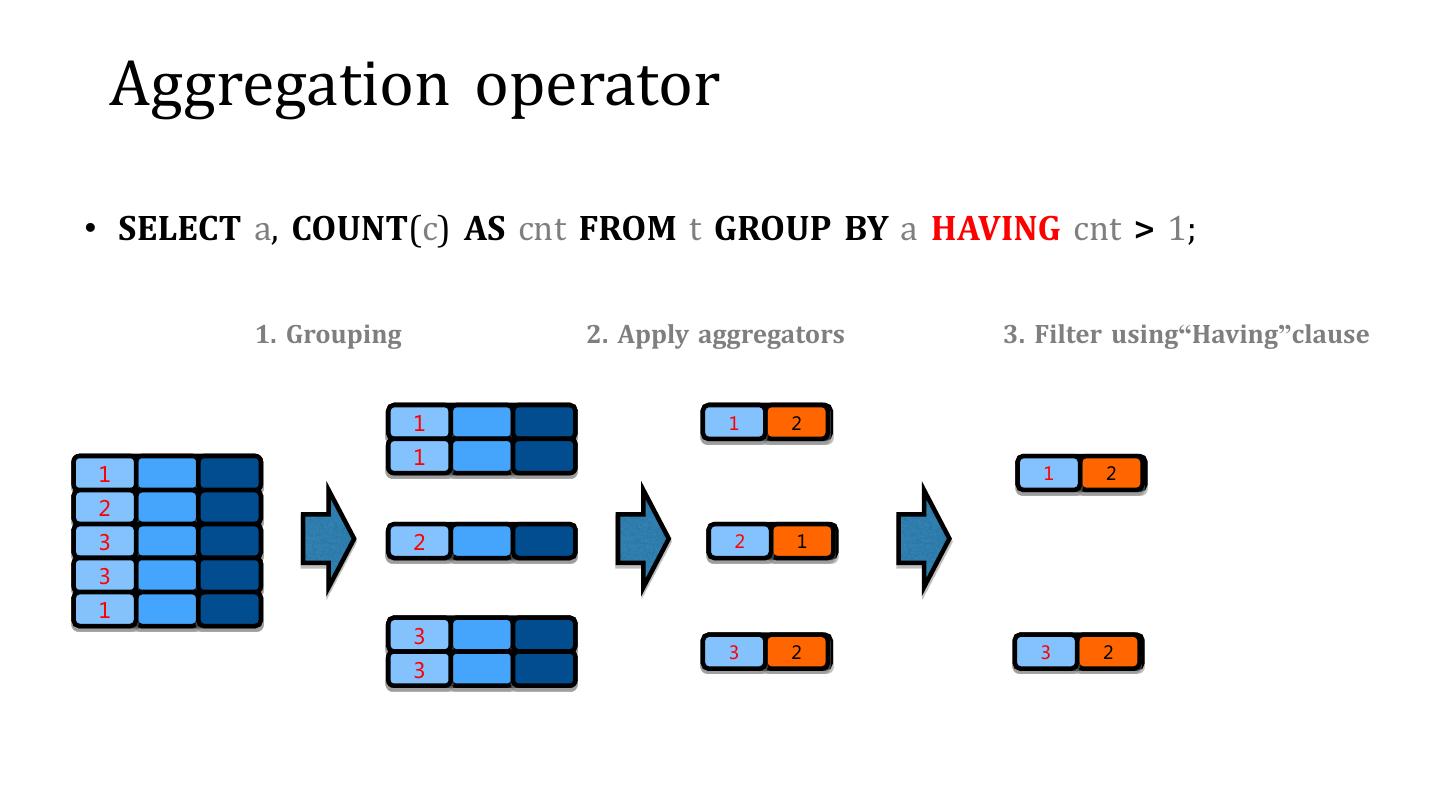 Aggregation operator

• SELECT a, COUNT(c) AS cnt FROM t GROUP BY a HAVING cnt > 1;

1. Grouping

2. Apply aggregators

3. Filter using“Having”clause

1
2
3
3
1

1
1

2

3
3

1 2

2 1

3 2

1 2

3 2